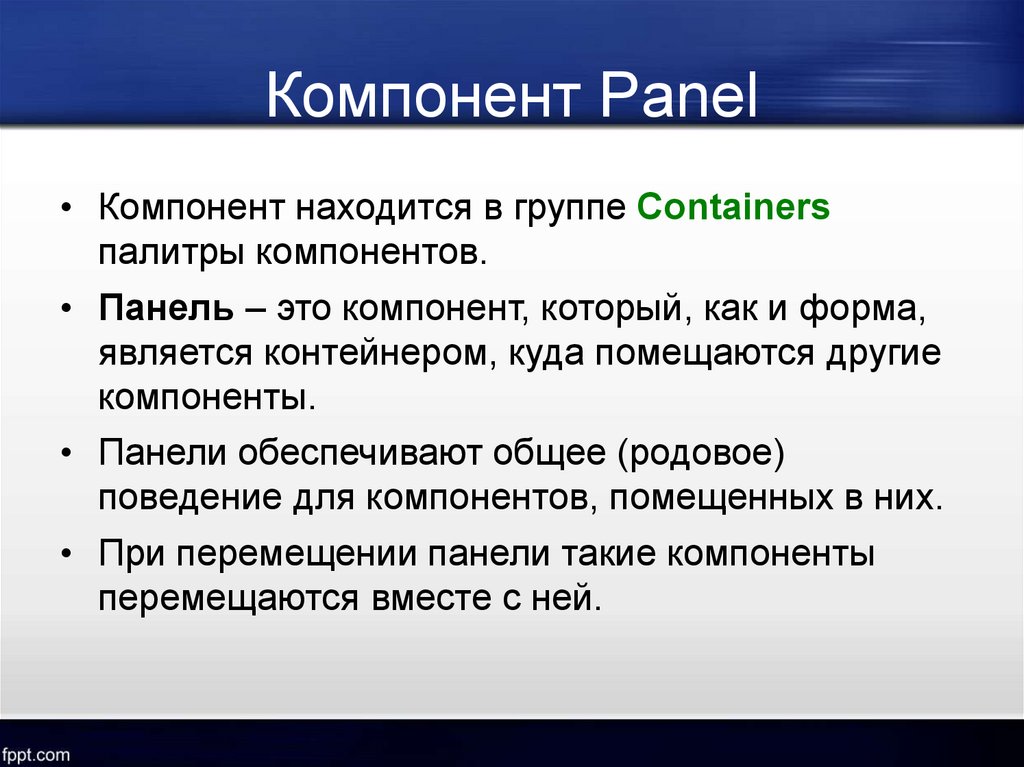 Компонент Panel

• Компонент находится в группе Containers палитры компонентов.

• Панель – это компонент, который, как и форма, является контейнером, куда помещаются другие компоненты.

• Панели обеспечивают общее (родовое) поведение для компонентов, помещенных в них.

• При перемещении панели такие компоненты перемещаются вместе с ней.

fppt.com